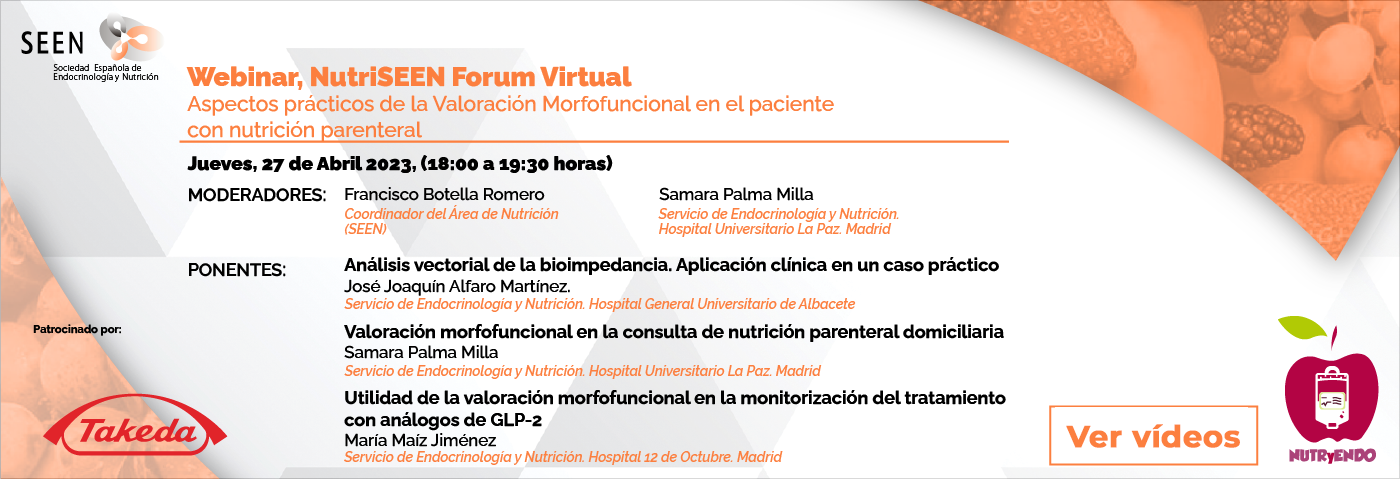 SEEN
Sociedad Española de Endocrinología y Nutrición

Webinar, NutriSEEN Forum Virtual
Aspectos prácticos de la Valoración Morfofuncional en el paciente con nutrición parenteral

Jueves, 27 de Abril 2023, (18:00 a 19:30 horas)

MODERADORES: Francisco Botella Romero
Coordinador del Área de Nutrición (SEEN)

Samara Palma Milla
Servicio de Endocrinología y Nutrición. Hospital Universitario La Paz. Madrid

PONENTES: Análisis vectorial de la bioimpedancia. Aplicación clínica en un caso práctico
José Joaquín Alfaro Martínez.
Servicio de Endocrinología y Nutrición. Hospital General Universitario de Albacete

Valoración morfofuncional en la consulta de nutrición parenteral domiciliaria
Samara Palma Milla
Servicio de Endocrinología y Nutrición. Hospital Universitario La Paz. Madrid

Utilidad de la valoración morfofuncional en la monitorización del tratamiento con análogos de GLP-2
María Maíz Jiménez
Servicio de Endocrinología y Nutrición. Hospital 12 de Octubre. Madrid

Patrocinado por:
Takeda

Ver vídeos

NUTRyENDO